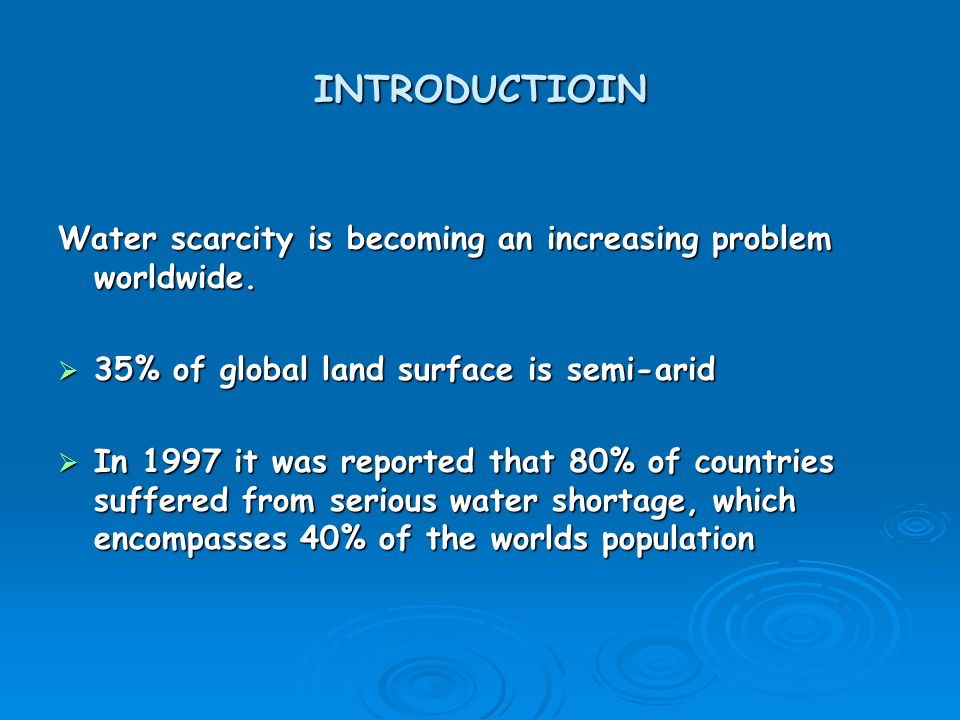 INTRODUCTIOIN

Water scarcity is becoming an increasing problem worldwide.

➢ 35% of global land surface is semi-arid

➢ In 1997 it was reported that 80% of countries suffered from serious water shortage, which encompasses 40% of the worlds population